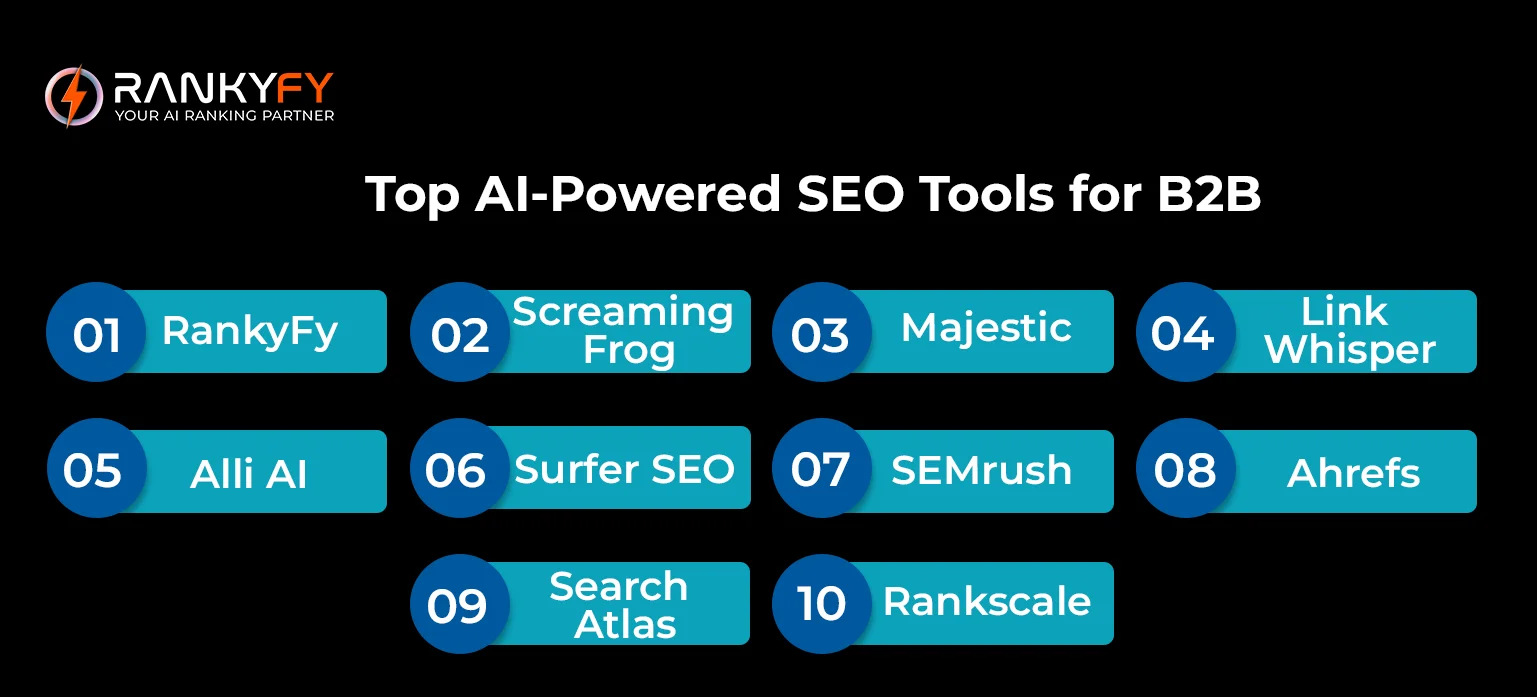 RANKYFY
YOUR AI RANKING PARTNER

Top AI-Powered SEO Tools for B2B

01 RankyFy

02 Screaming Frog

03 Majestic

04 Link Whisper

05 Alli AI

06 Surfer SEO

07 SEMrush

08 Ahrefs

09 Search Atlas

10 Rankscale